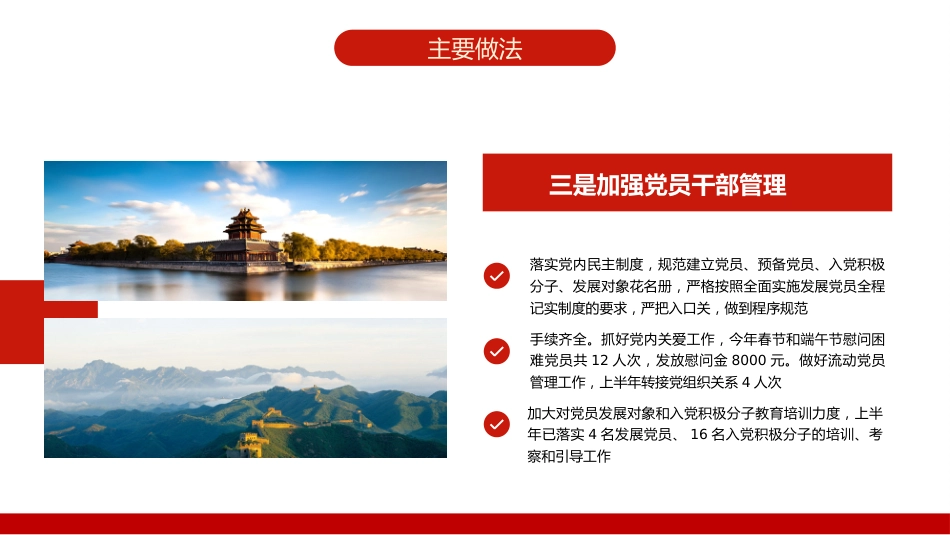 主要做法

三是加强党员干部管理

落实党内民主制度，规范建立党员、预备党员、入党积极分子、发展对象花名册，严格按照全面实施发展党员全程记实制度的要求，严把入口关，做到程序规范

手续齐全。抓好党内关爱工作，今年春节和端午节慰问困难党员共 12 人次，发放慰问金 8000 元。做好流动党员管理工作，上半年转接党组织关系 4 人次

加大对党员发展对象和入党积极分子教育培训力度，上半年已落实 4 名发展党员、 16 名入党积极分子的培训、考察和引导工作